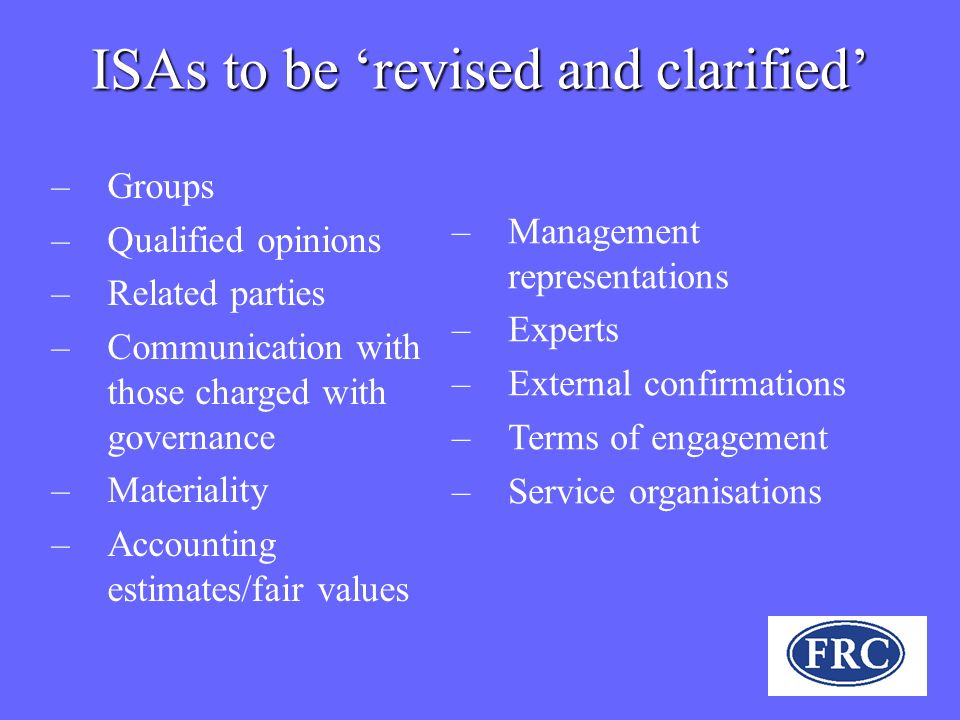 ISAs to be ‘revised and clarified’

– Groups
– Qualified opinions
– Related parties
– Communication with those charged with governance
– Materiality
– Accounting estimates/fair values

– Management representations
– Experts
– External confirmations
– Terms of engagement
– Service organisations

FRC